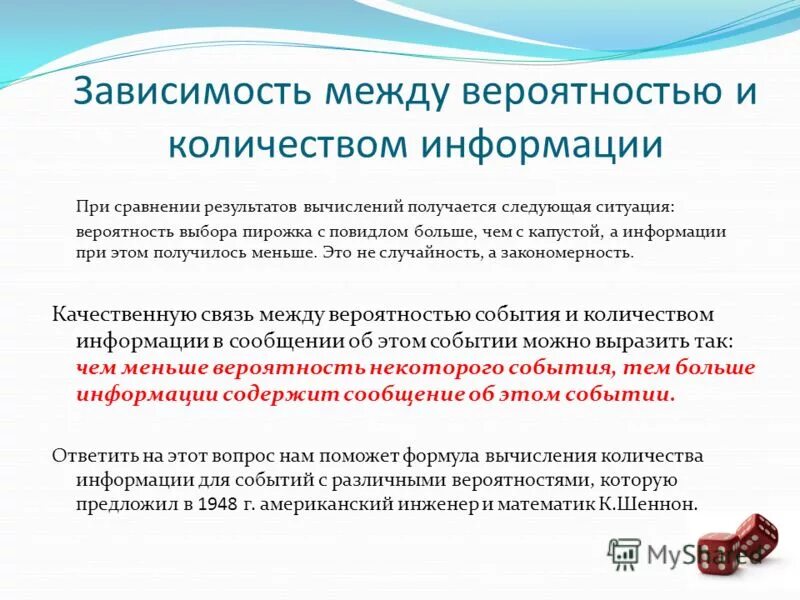 Зависимость между вероятностью и количеством информации

При сравнении результатов вычислений получается следующая ситуация:

вероятность выбора пирожка с повидлом больше, чем с капустой, а информации при этом получилось меньше. Это не случайность, а закономерность.

Качественную связь между вероятностью события и количеством информации в сообщении об этом событии можно выразить так: чем меньше вероятность некоторого события, тем больше информации содержит сообщение об этом событии.

Ответить на этот вопрос нам поможет формула вычисления количества информации для событий с различными вероятностями, которую предложил в 1948 г. американский инженер и математик К.Шеннон.

MyShared